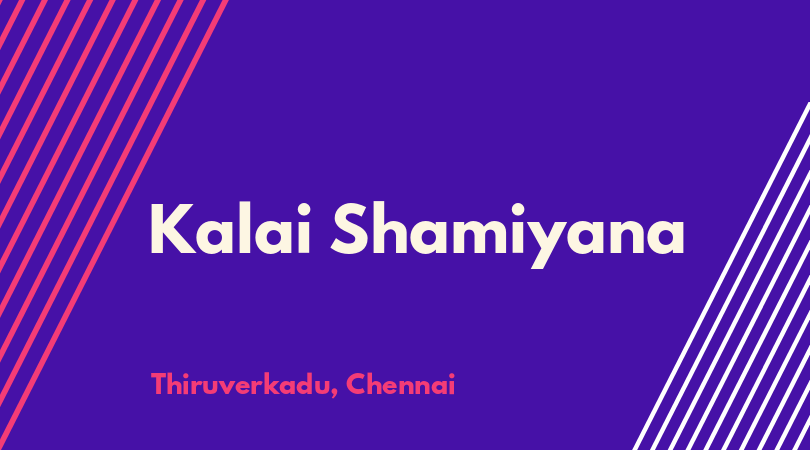 Kalai Shamiyana

Thiruverkadu, Chennai